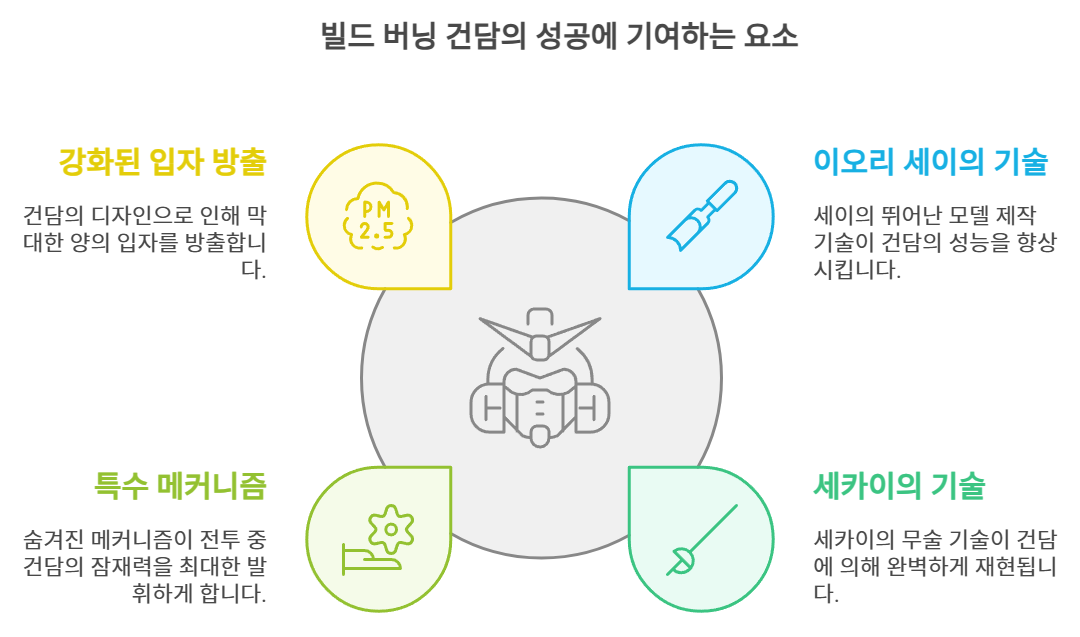 빌드 버닝 건담의 성공에 기여하는 요소

강화된 입자 방출

건담의 디자인으로 인해 막대한 양의 입자를 방출합니다.

PM 2.5

이오리 세이의 기술

세이의 뛰어난 모델 제작 기술이 건담의 성능을 향상시킵니다.

특수 메커니즘

숨겨진 메커니즘이 전투 중 건담의 잠재력을 최대한 발휘하게 합니다.

세카이의 기술

세카이의 무술 기술이 건담에 의해 완벽하게 재현됩니다.